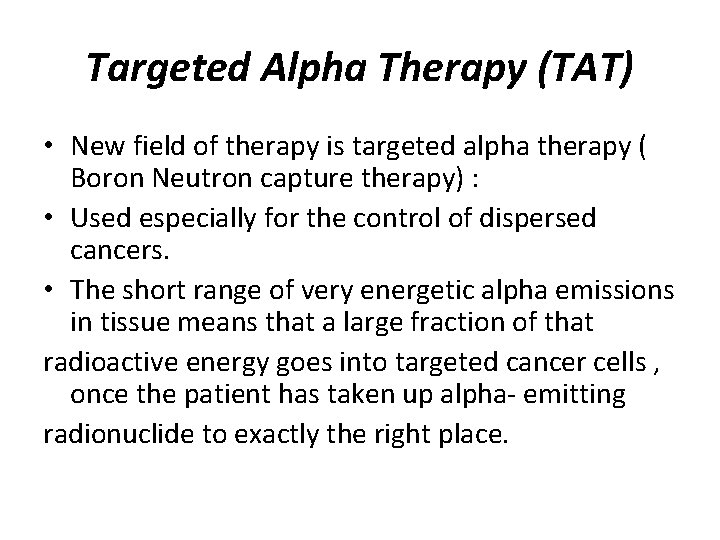 Targeted Alpha Therapy (TAT)

• New field of therapy is targeted alpha therapy ( Boron Neutron capture therapy) :

• Used especially for the control of dispersed cancers.

• The short range of very energetic alpha emissions in tissue means that a large fraction of that

radioactive energy goes into targeted cancer cells , once the patient has taken up alpha- emitting

radionuclide to exactly the right place.